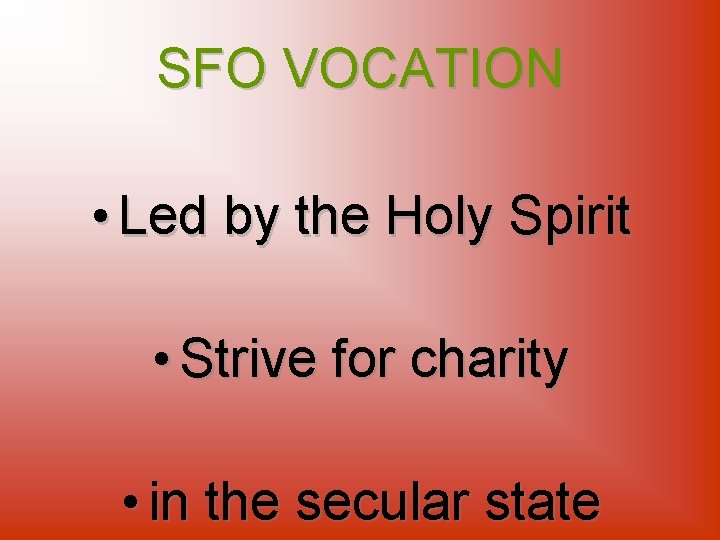 SFO VOCATION

• Led by the Holy Spirit

• Strive for charity

• in the secular state